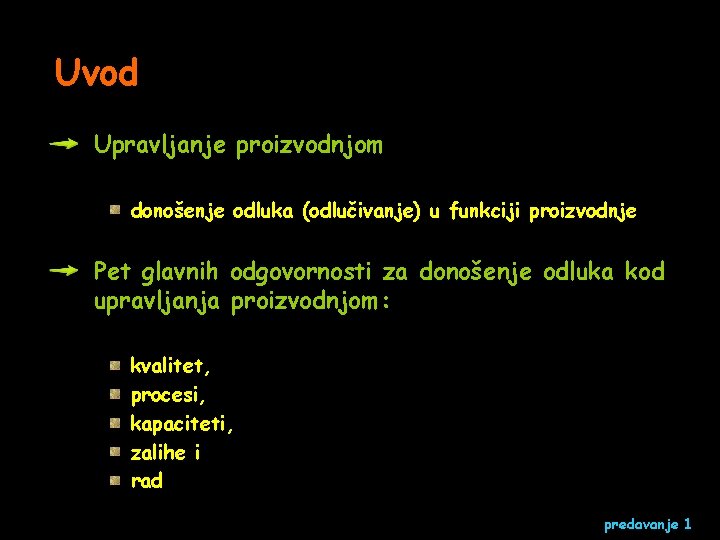 Uvod

Upravljanje proizvodnjom

donošenje odluka (odlučivanje) u funkciji proizvodnje

Pet glavnih odgovornosti za donošenje odluka kod upravljanja proizvodnjom:

kvalitet,
procesi,
kapaciteti,
zalihe i
rad

predavanje 1